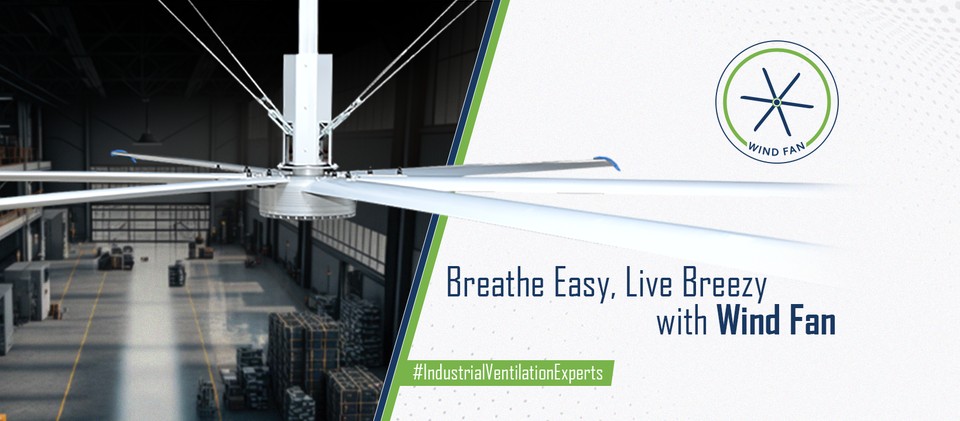 WIND FAN

Breathe Easy, Live Breezy with Wind Fan

#IndustrialVentilationExperts